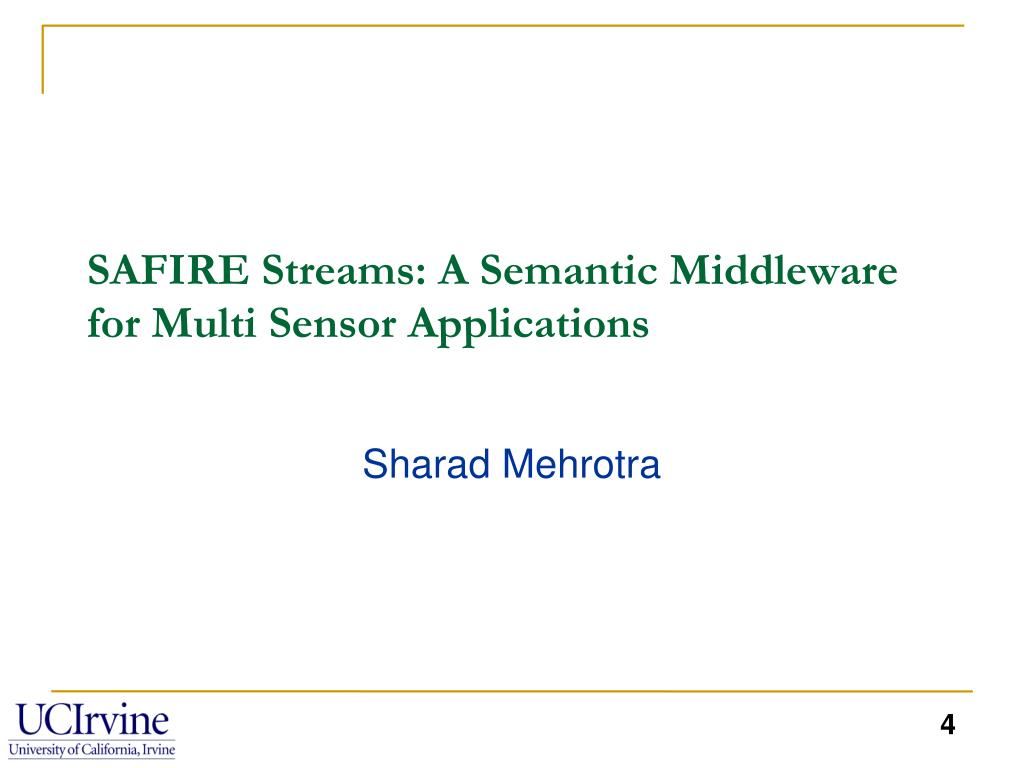 SAFIRE Streams: A Semantic Middleware for Multi Sensor Applications

Sharad Mehrotra

UCIrvine
University of California, Irvine

4